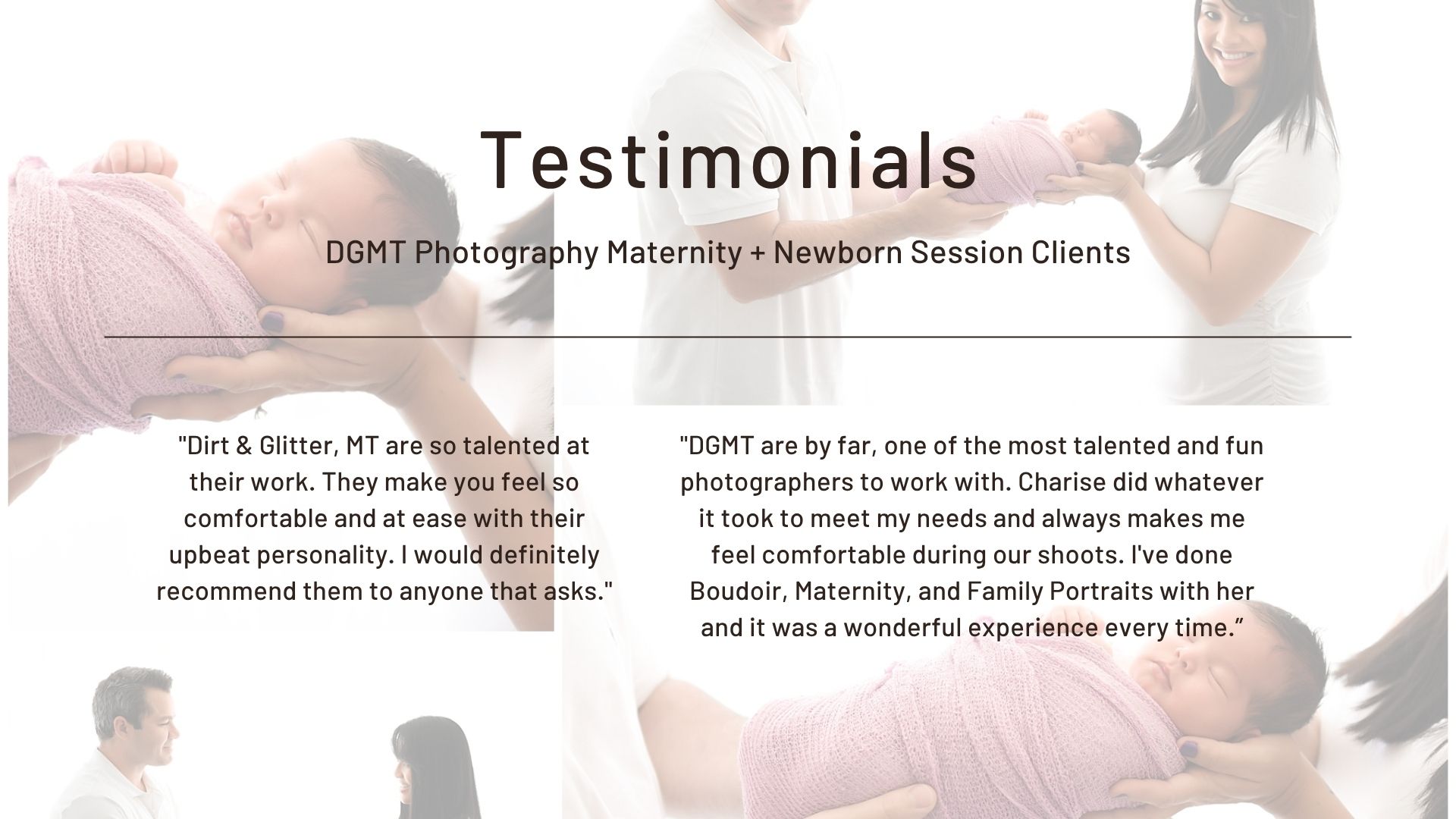 Testimonials

DGMT Photography Maternity + Newborn Session Clients

"Dirt & Glitter, MT are so talented at their work. They make you feel so comfortable and at ease with their upbeat personality. I would definitely recommend them to anyone that asks."

"DGMT are by far, one of the most talented and fun photographers to work with. Charise did whatever it took to meet my needs and always makes me feel comfortable during our shoots. I've done Boudoir, Maternity, and Family Portraits with her and it was a wonderful experience every time.”